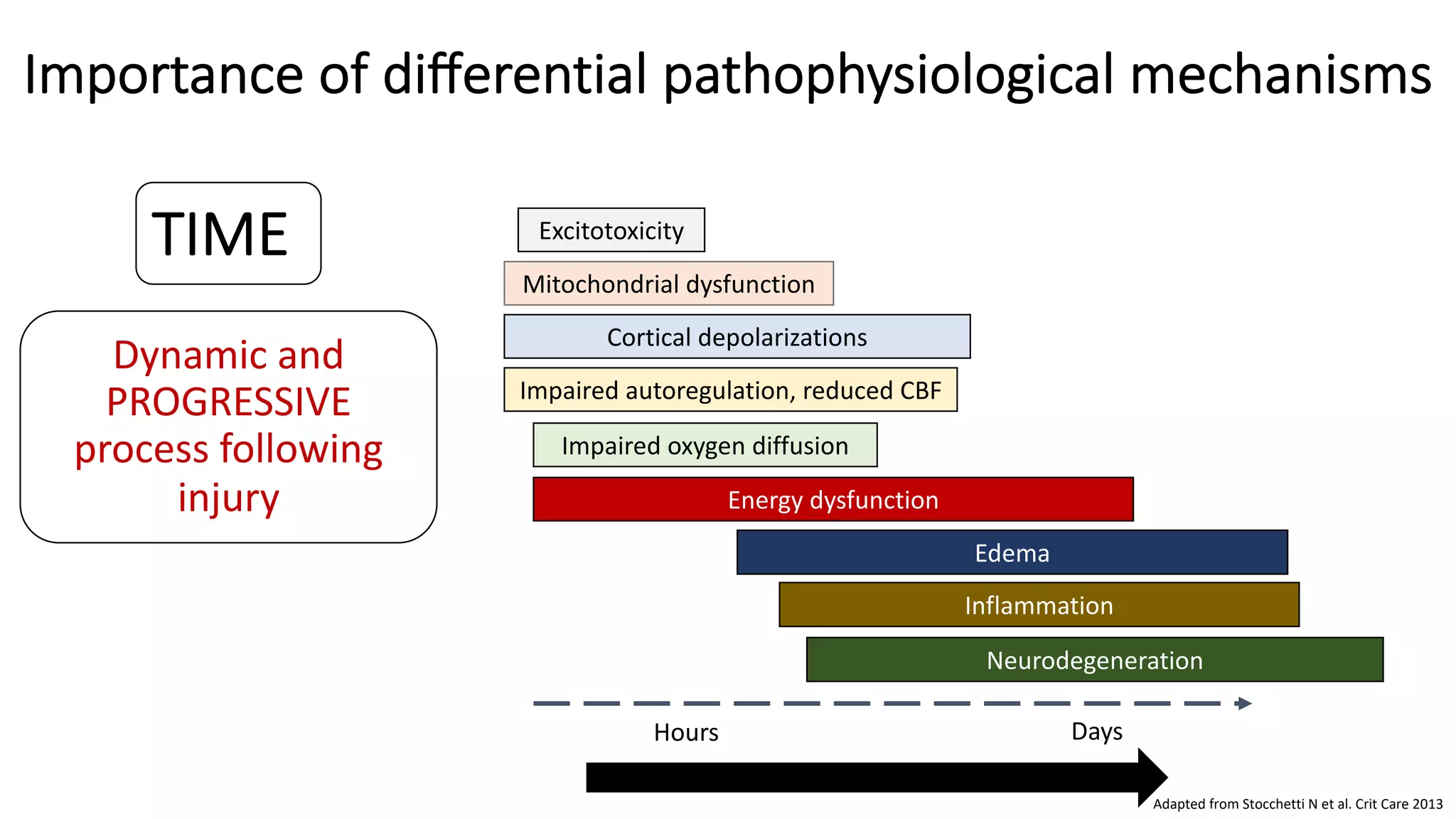 Importance of differential pathophysiological mechanisms

TIME

Dynamic and PROGRESSIVE process following injury

Excitotoxicity

Mitochondrial dysfunction

Cortical depolarizations

Impaired autoregulation, reduced CBF

Impaired oxygen diffusion

Energy dysfunction

Edema

Inflammation

Neurodegeneration

Hours

Days

Adapted from Stocchetti N et al. Crit Care 2013